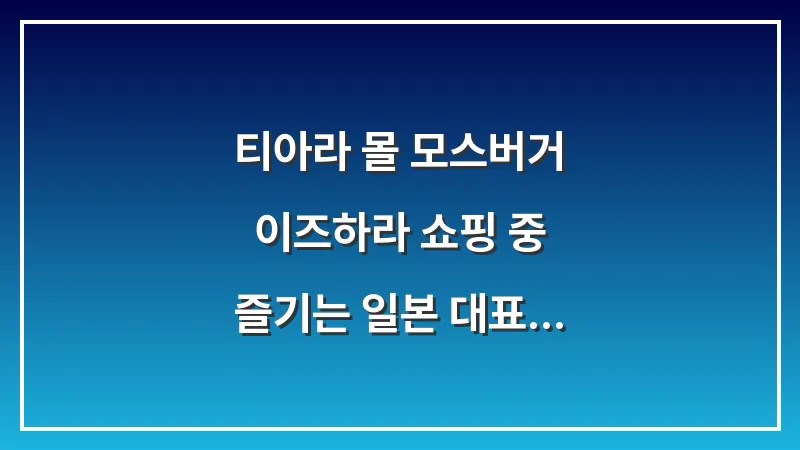 티아라 몰 모스버거
이즈하라 쇼핑 중
즐기는 일본 대표...